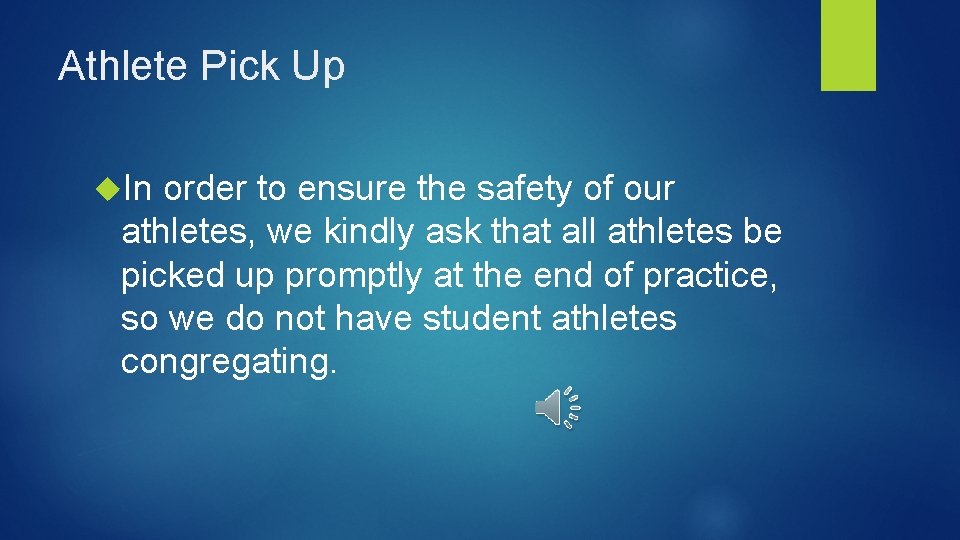 Athlete Pick Up

In order to ensure the safety of our athletes, we kindly ask that all athletes be picked up promptly at the end of practice, so we do not have student athletes congregating.